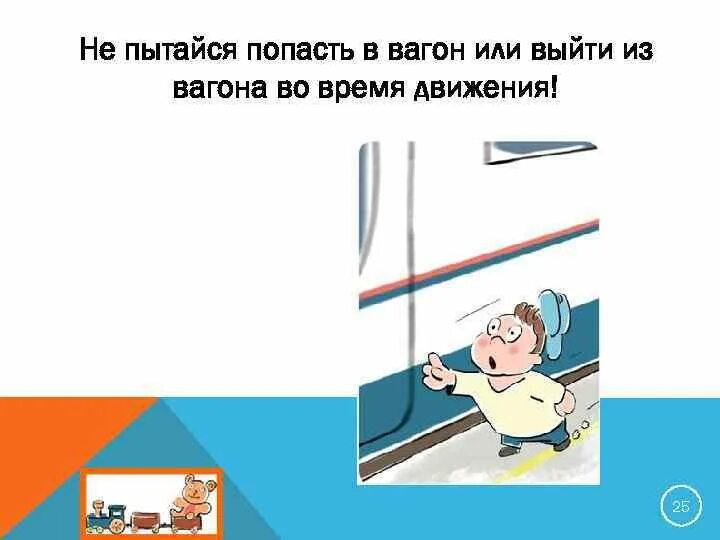 Не пытайся попасть в вагон или выйти из вагона во время движения!

25